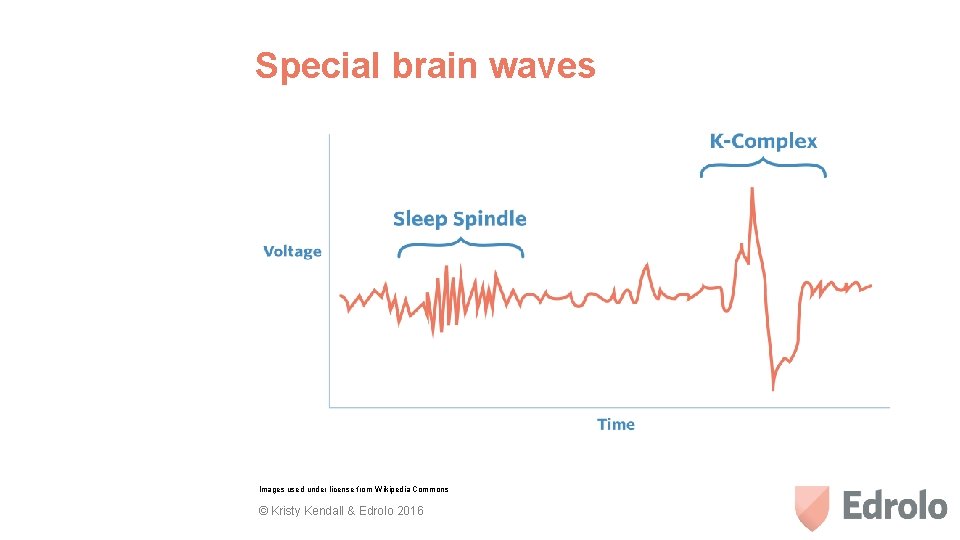 Special brain waves

K-Complex

Sleep Spindle

Voltage

Time

Images used under license from Wikipedia Commons

© Kristy Kendall & Edrolo 2016

Edrolo